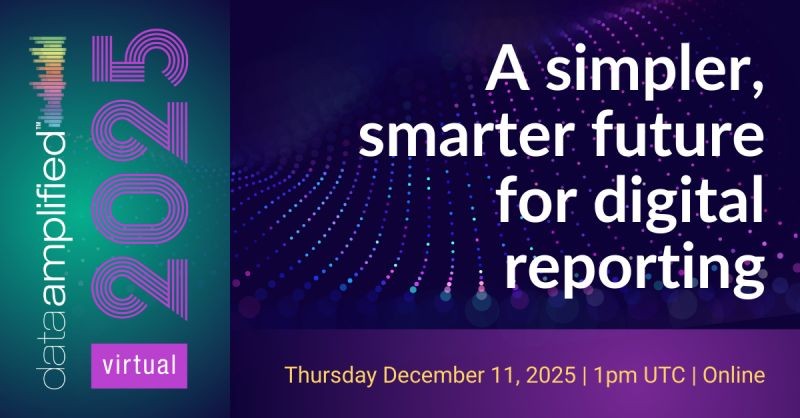 dataamplified™
2025
virtual

A simpler, smarter future for digital reporting

Thursday December 11, 2025 | 1pm UTC | Online